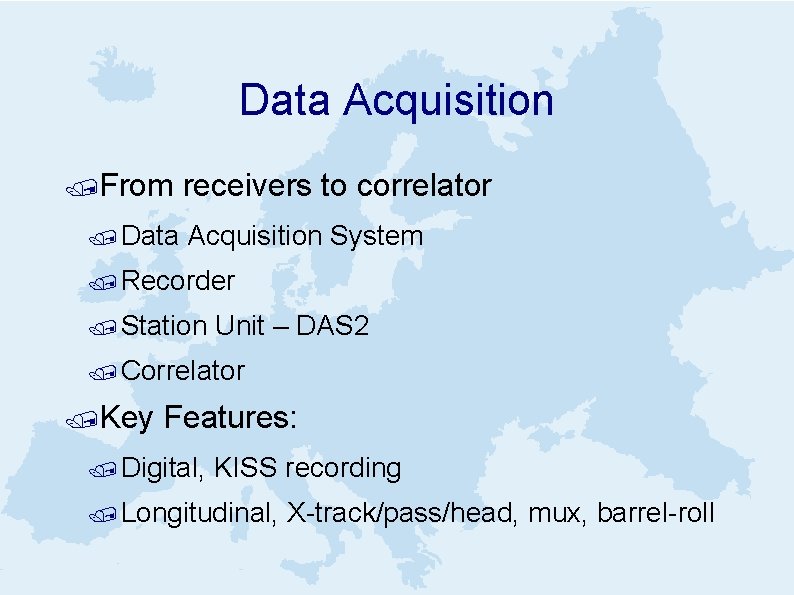 Data Acquisition

From receivers to correlator

Data Acquisition System

Recorder

Station Unit – DAS2

Correlator

Key Features:

Digital, KISS recording

Longitudinal, X-track/pass/head, mux, barrel-roll